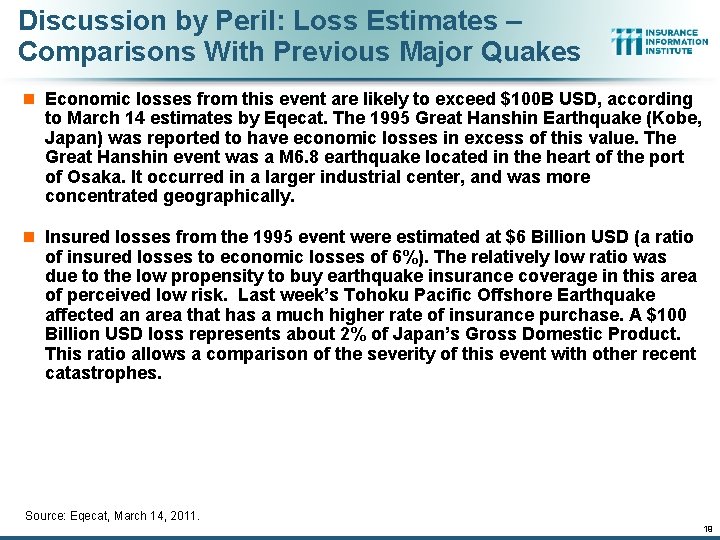 Discussion by Peril: Loss Estimates – Comparisons With Previous Major Quakes

INSURANCE INFORMATION INSTITUTE

Economic losses from this event are likely to exceed \$100B USD, according to March 14 estimates by Eqecat. The 1995 Great Hanshin Earthquake (Kobe, Japan) was reported to have economic losses in excess of this value. The Great Hanshin event was a M6.8 earthquake located in the heart of the port of Osaka. It occurred in a larger industrial center, and was more concentrated geographically.

Insured losses from the 1995 event were estimated at \$6 Billion USD (a ratio of insured losses to economic losses of 6%). The relatively low ratio was due to the low propensity to buy earthquake insurance coverage in this area of perceived low risk. Last week's Tohoku Pacific Offshore Earthquake affected an area that has a much higher rate of insurance purchase. A \$100 Billion USD loss represents about 2% of Japan's Gross Domestic Product. This ratio allows a comparison of the severity of this event with other recent catastrophes.

Source: Eqecat, March 14, 2011.

19